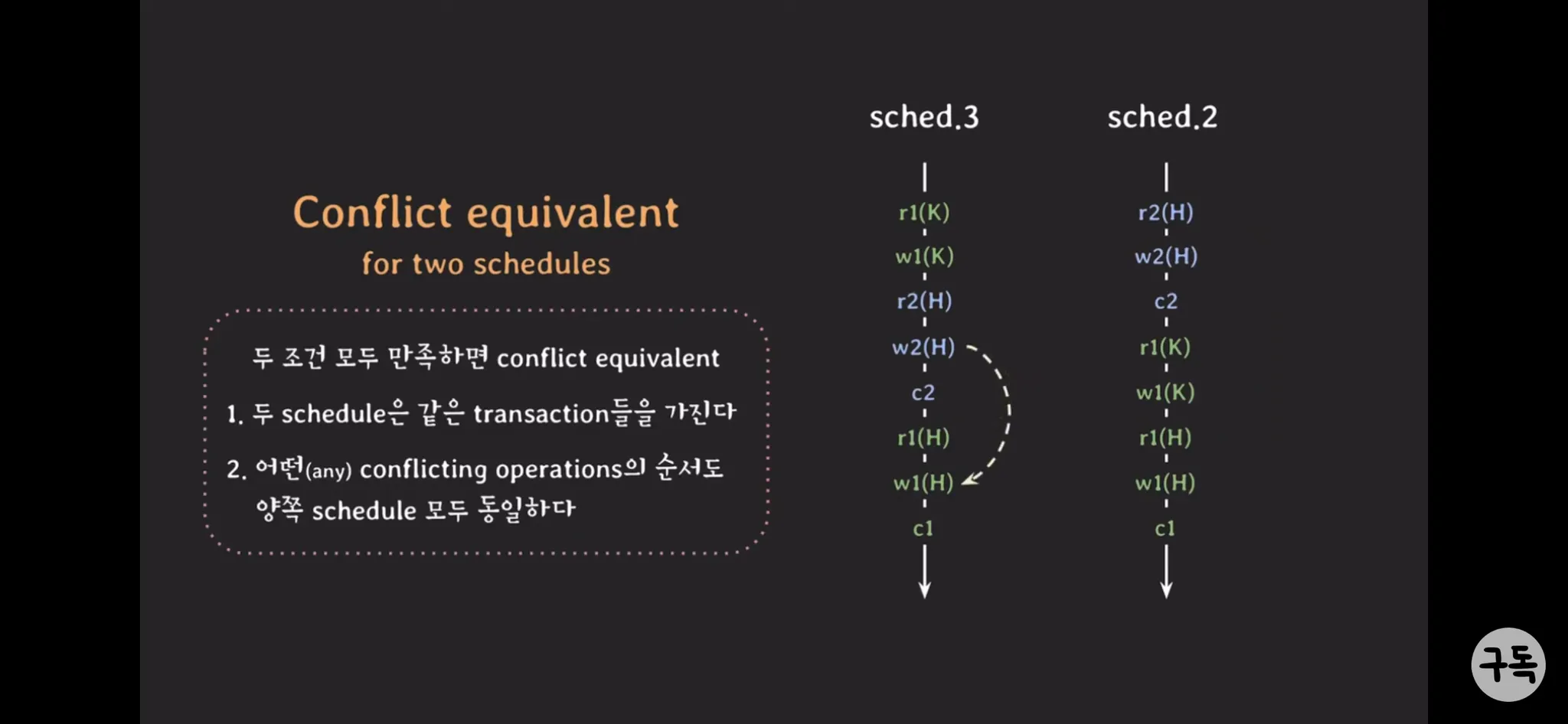 Conflict equivalent
for two schedules

두 조건 모두 만족하면 conflict equivalent

1. 두 schedule은 같은 transaction들을 가진다

2. 어떤(any) conflicting operations의 순서도 양쪽 schedule 모두 동일하다

sched.3

r1(K)
w1(K)
r2(H)
w2(H)
c2
r1(H)
w1(H)
c1

sched.2

r2(H)
w2(H)
c2
r1(K)
w1(K)
r1(H)
w1(H)
c1

구독